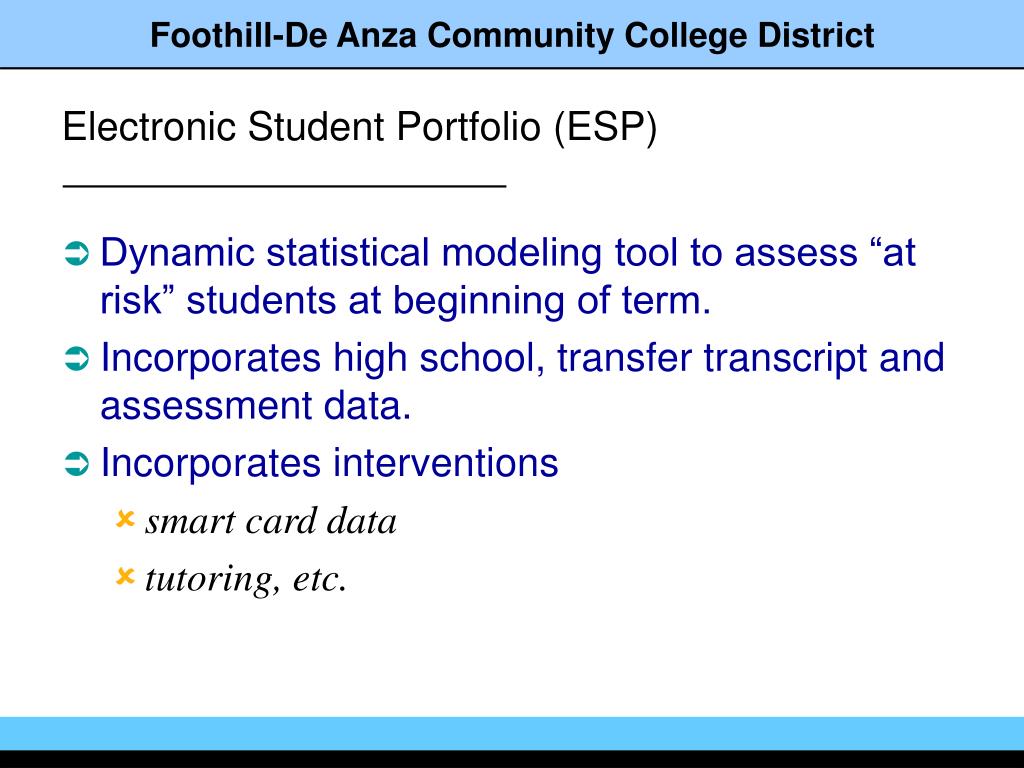 Foothill-De Anza Community College District

Electronic Student Portfolio (ESP)

Dynamic statistical modeling tool to assess “at risk” students at beginning of term.

Incorporates high school, transfer transcript and assessment data.

Incorporates interventions

smart card data

tutoring, etc.